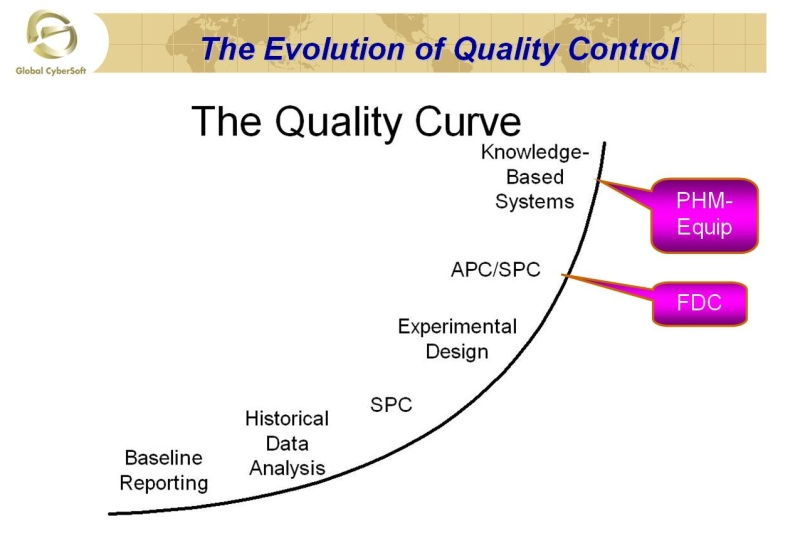 Global CyberSoft

The Evolution of Quality Control

The Quality Curve

Knowledge-Based Systems

PHM-Equip

APC/SPC

FDC

Experimental Design

SPC

Historical Data Analysis

Baseline Reporting